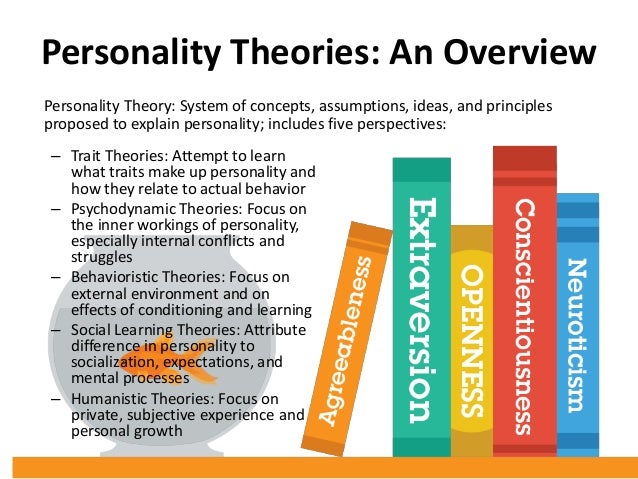 Personality Theories: An Overview

Personality Theory: System of concepts, assumptions, ideas, and principles proposed to explain personality; includes five perspectives:

– Trait Theories: Attempt to learn what traits make up personality and how they relate to actual behavior
– Psychodynamic Theories: Focus on the inner workings of personality, especially internal conflicts and struggles
– Behavioristic Theories: Focus on external environment and on effects of conditioning and learning
– Social Learning Theories: Attribute difference in personality to socialization, expectations, and mental processes
– Humanistic Theories: Focus on private, subjective experience and personal growth

Agreeableness
Extraversion
OPENNESS
Conscientiousness
Neuroticism